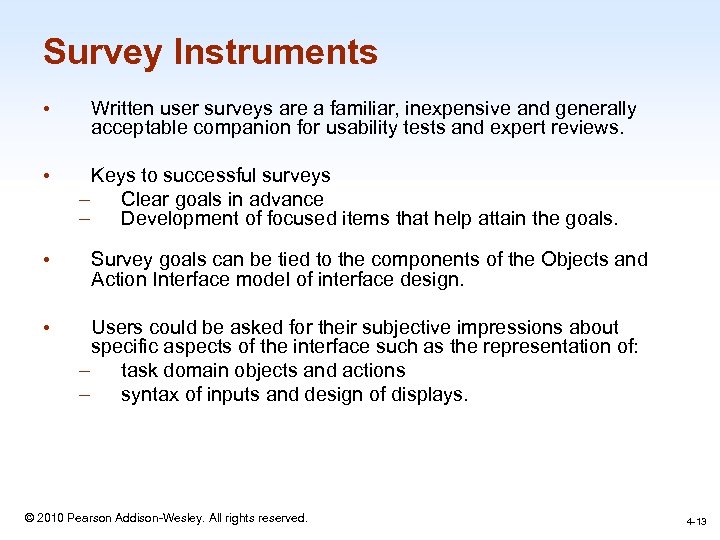 Survey Instruments

• Written user surveys are a familiar, inexpensive and generally acceptable companion for usability tests and expert reviews.

• Keys to successful surveys
– Clear goals in advance
– Development of focused items that help attain the goals.

• Survey goals can be tied to the components of the Objects and Action Interface model of interface design.

• Users could be asked for their subjective impressions about specific aspects of the interface such as the representation of:
– task domain objects and actions
– syntax of inputs and design of displays.

© 2010 Pearson Addison-Wesley. All rights reserved.

4-13